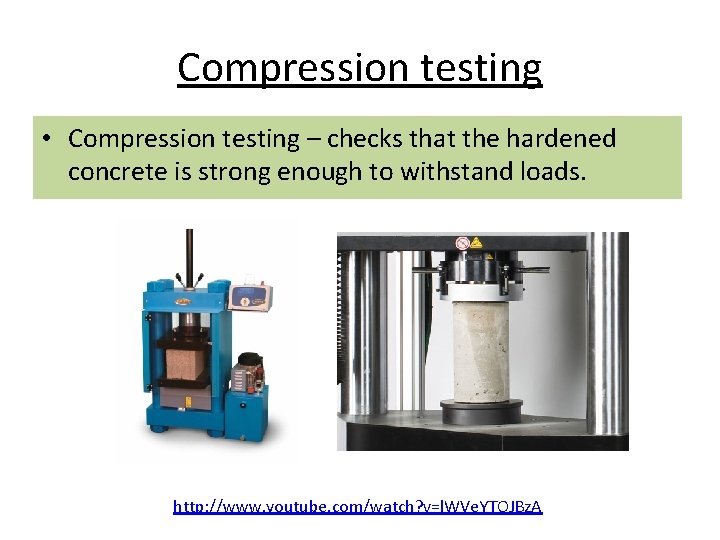 Compression testing

• Compression testing – checks that the hardened concrete is strong enough to withstand loads.

http://www.youtube.com/watch?v=lWVeYTOJBzA